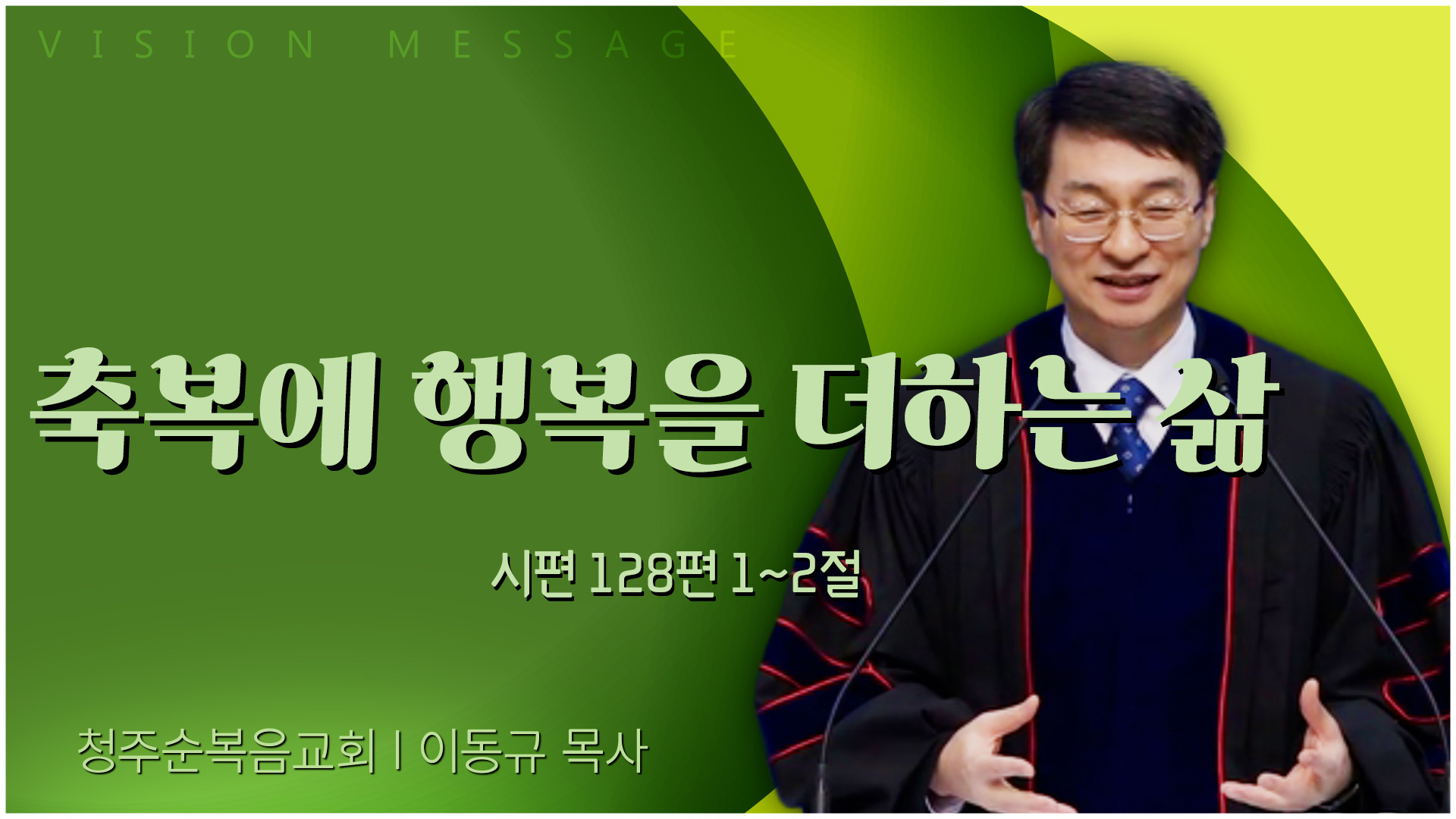 VISION MESSAGE

축복에 행복을 더하는 삶

시편 128편 1~2절

청주순복음교회 | 이동규 목사